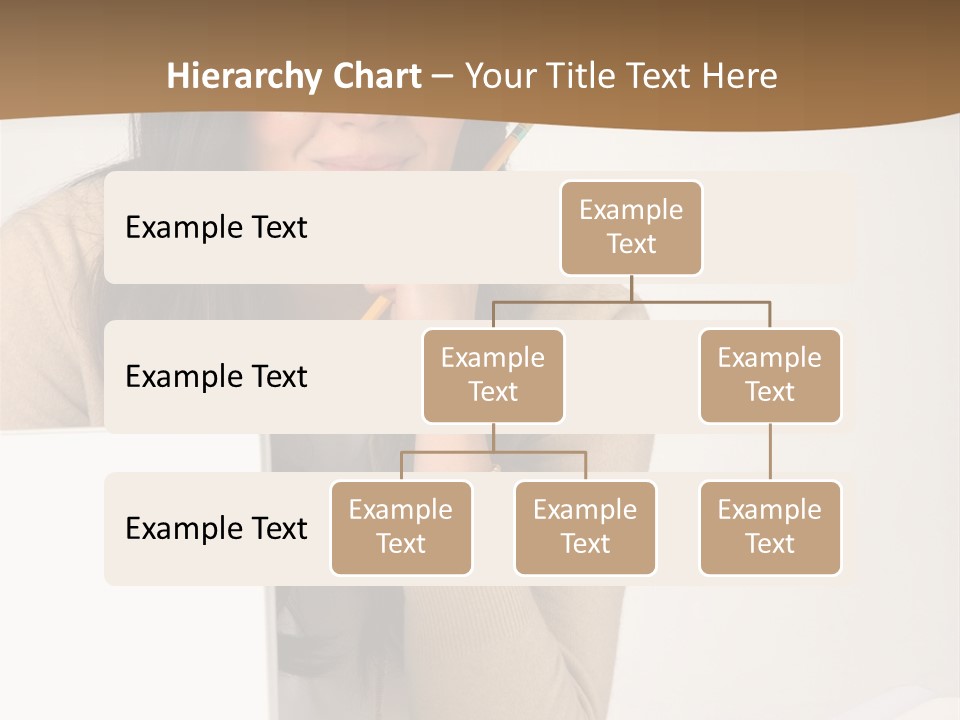 Hierarchy Chart – Your Title Text Here

Example Text

Example Text

Example Text

Example Text

Example Text

Example Text

Example Text

Example Text

Example Text